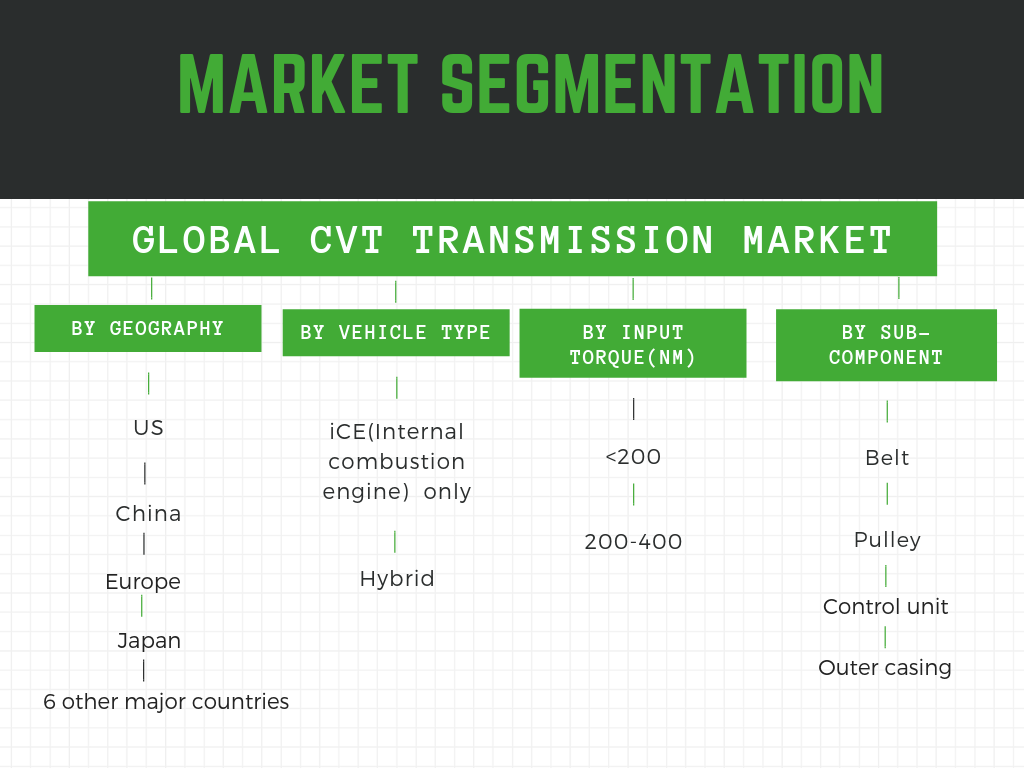 MARKET SEGMENTATION

GLOBAL CVT TRANSMISSION MARKET

BY GEOGRAPHY

US

China

Europe

Japan

6 other major countries

BY VEHICLE TYPE

iCE(Internal combustion engine) only

Hybrid

BY INPUT TORQUE(NM)

<200

200-400

BY SUB-COMPONENT

Belt

Pulley

Control unit

Outer casing